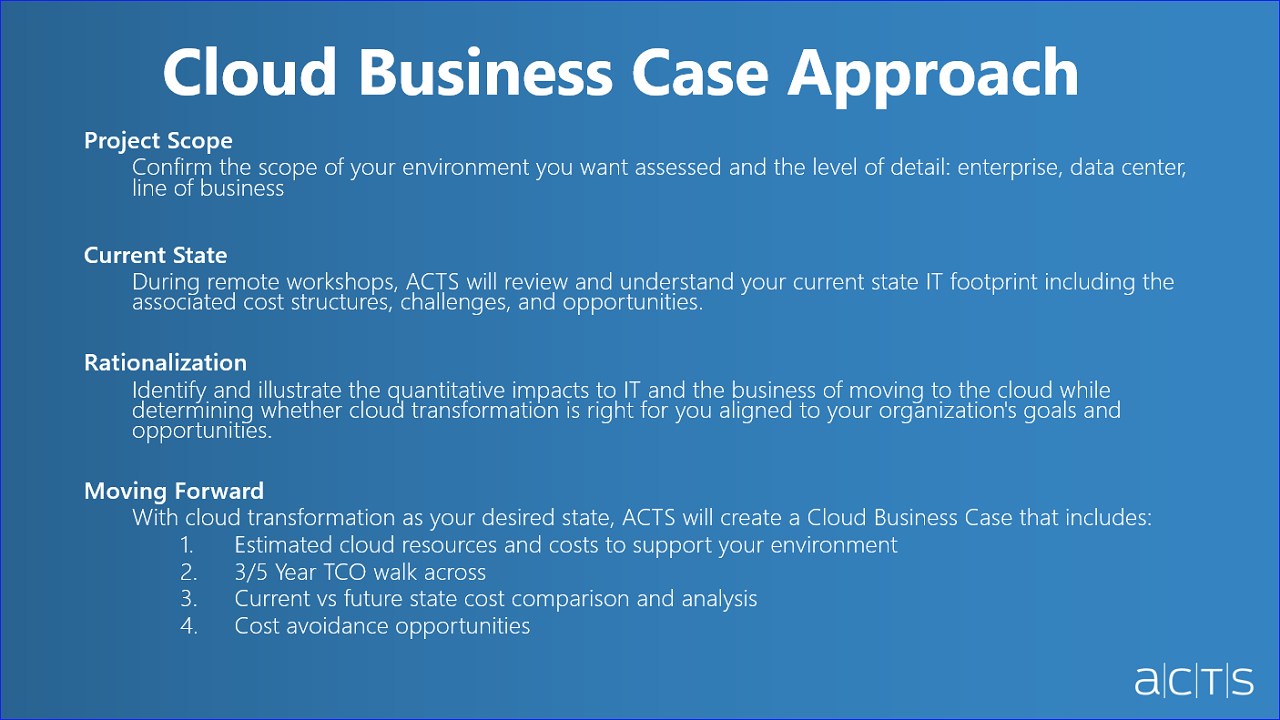 Cloud Business Case Approach

Project Scope
Confirm the scope of your environment you want assessed and the level of detail: enterprise, data center, line of business

Current State
During remote workshops, ACTS will review and understand your current state IT footprint including the associated cost structures, challenges, and opportunities.

Rationalization
Identify and illustrate the quantitative impacts to IT and the business of moving to the cloud while determining whether cloud transformation is right for you aligned to your organization's goals and opportunities.

Moving Forward
With cloud transformation as your desired state, ACTS will create a Cloud Business Case that includes:
1. Estimated cloud resources and costs to support your environment
2. 3/5 Year TCO walk across
3. Current vs future state cost comparison and analysis
4. Cost avoidance opportunities

a|C|T|S